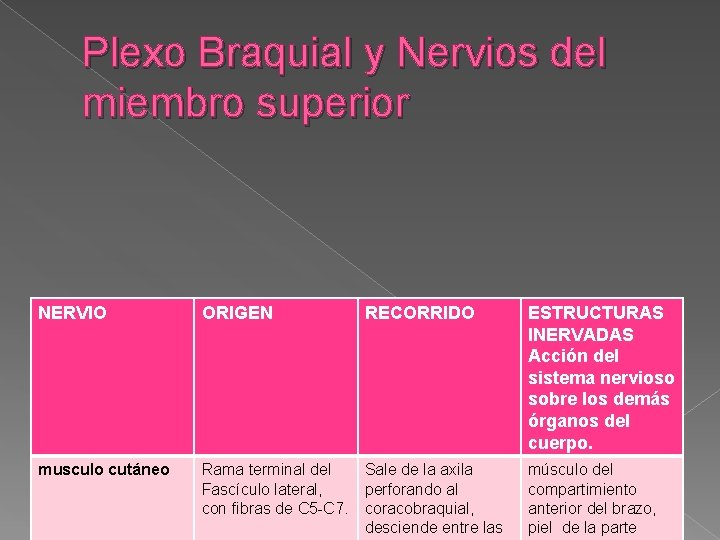 Plexo Braquial y Nervios del miembro superior

| NERVIO | ORIGEN | RECORRIDO | ESTRUCTURAS INERVADAS Acción del sistema nervioso sobre los demás órganos del cuerpo. |
|---|---|---|---|
| musculo cutáneo | Rama terminal del Fascículo lateral, con fibras de C5-C7. | Sale de la axila perforando al coracobraquial, desciende entre las | músculo del compartimiento anterior del brazo, piel de la parte |